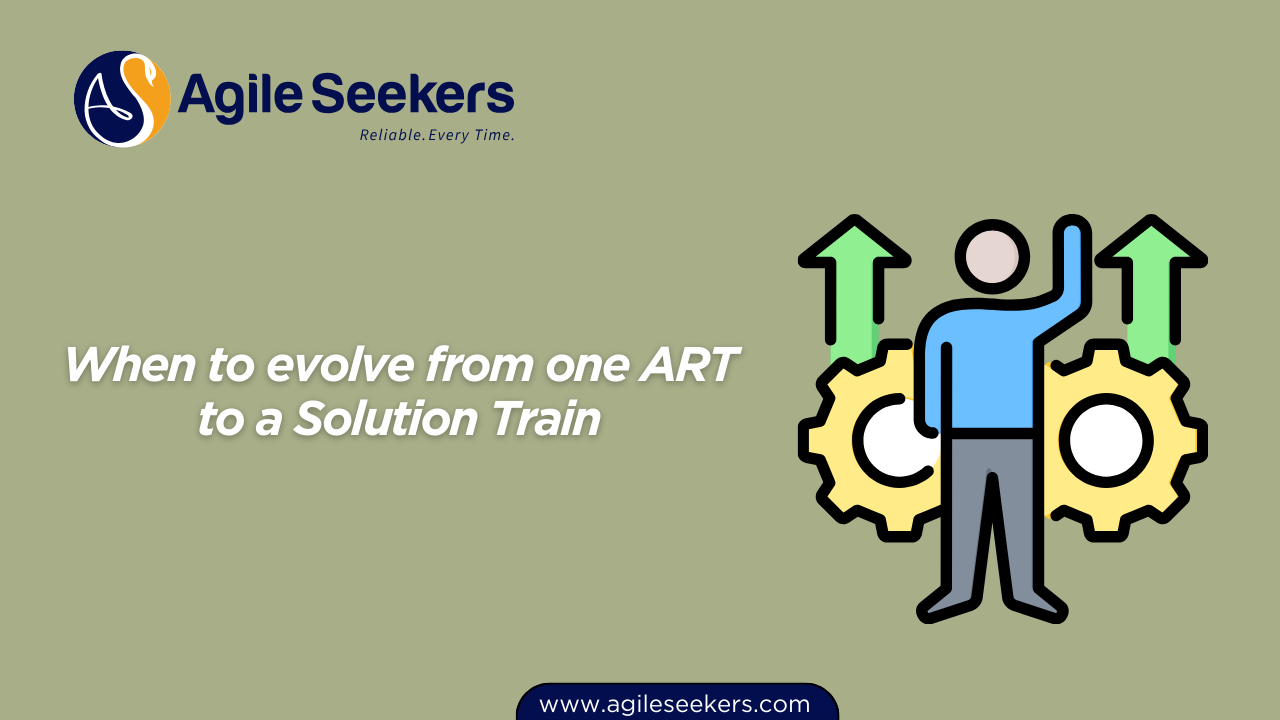 AS Agile Seekers
Reliable. Every Time.

When to evolve from one ART to a Solution Train

www.agileseekers.com